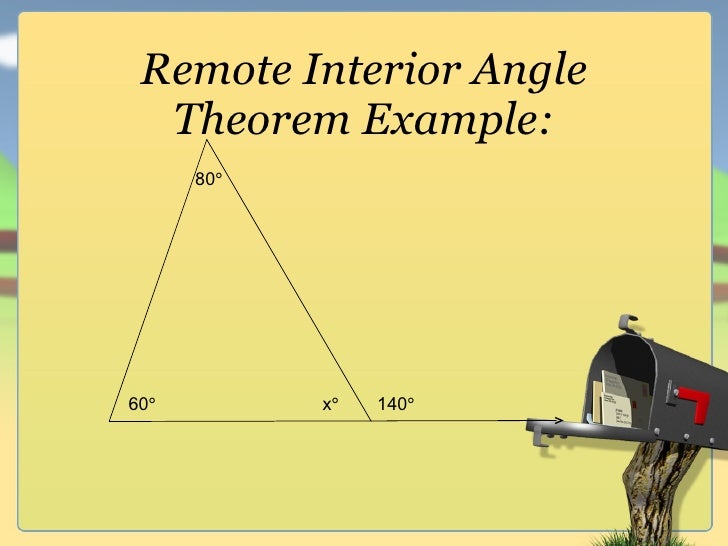 Remote Interior Angle Theorem Example:

80°

60°

x°

140°